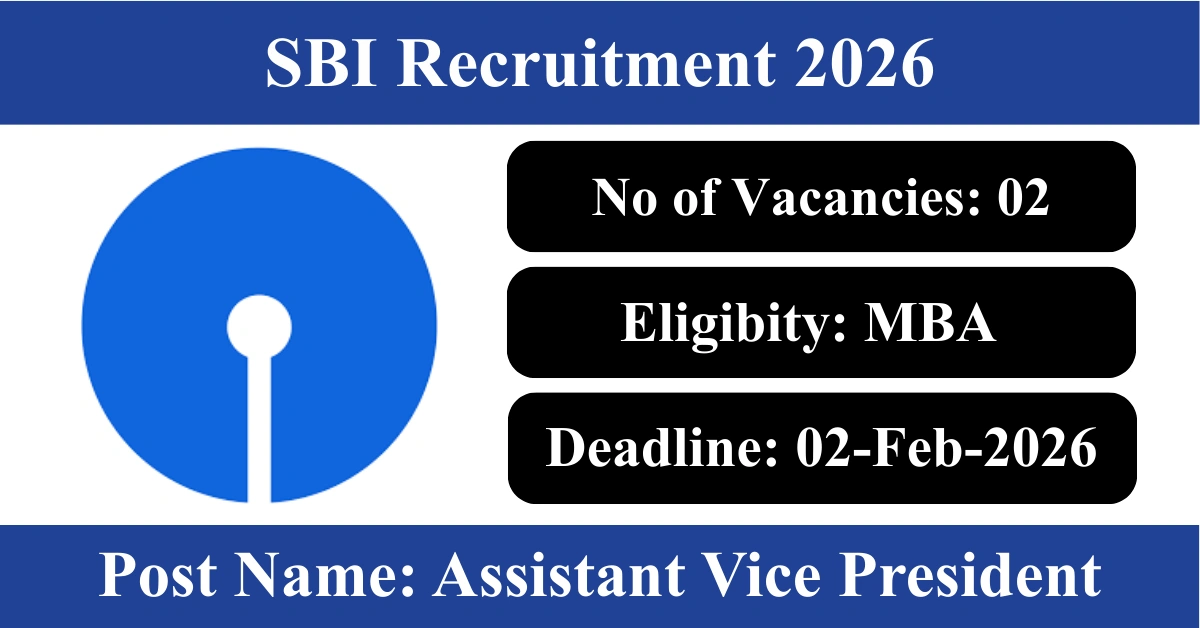 SBI Recruitment 2026

No of Vacancies: 02

Eligibity: MBA

Deadline: 02-Feb-2026

Post Name: Assistant Vice President